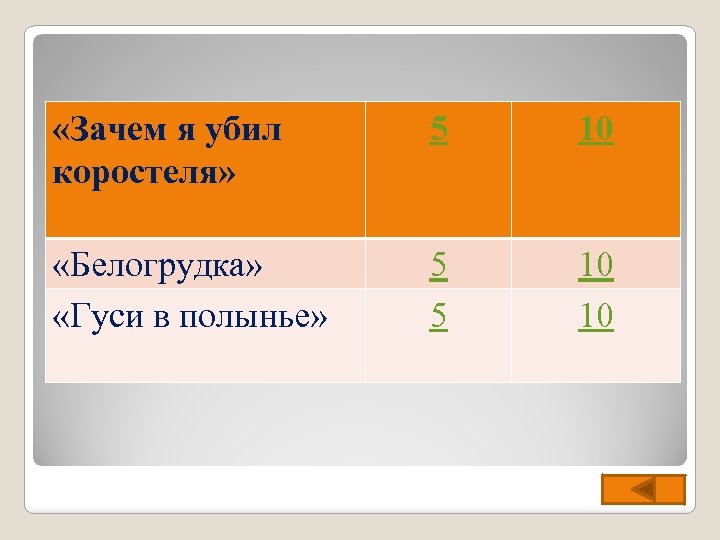 | «Зачем я убил коростеля» | 5 | 10 |
|---|---|---|
| «Белогрудка» | 5 | 10 |
| «Гуси в полынье» | 5 | 10 |